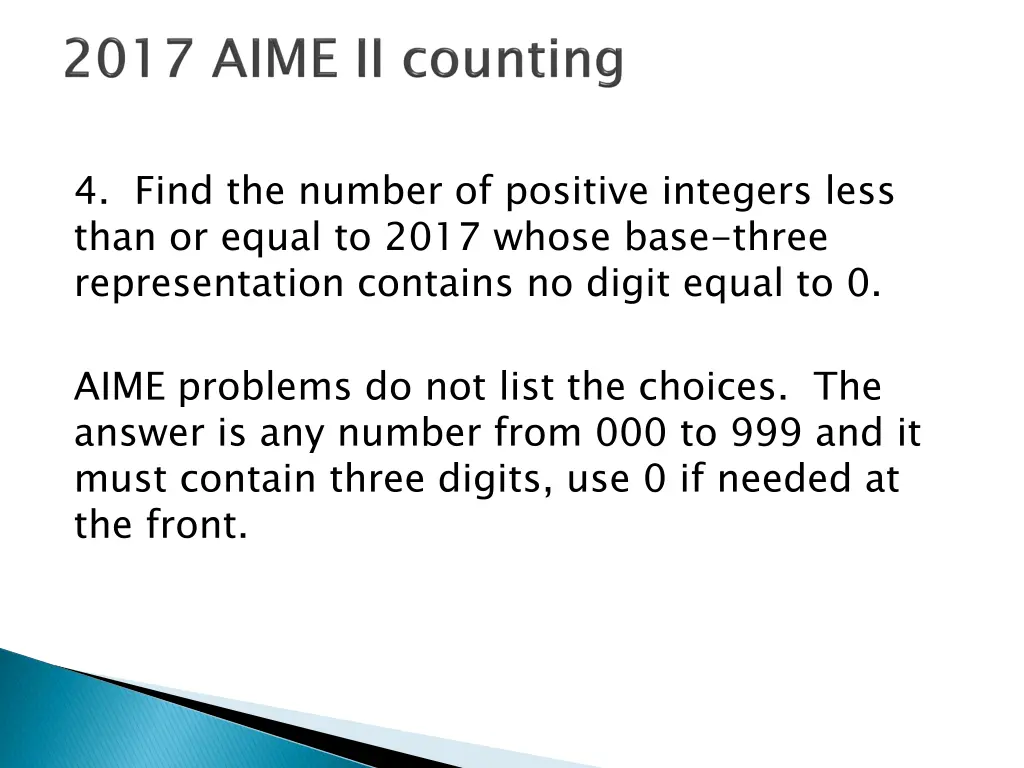 2017 AIME II counting

4. Find the number of positive integers less than or equal to 2017 whose base-three representation contains no digit equal to 0.

AIME problems do not list the choices. The answer is any number from 000 to 999 and it must contain three digits, use 0 if needed at the front.